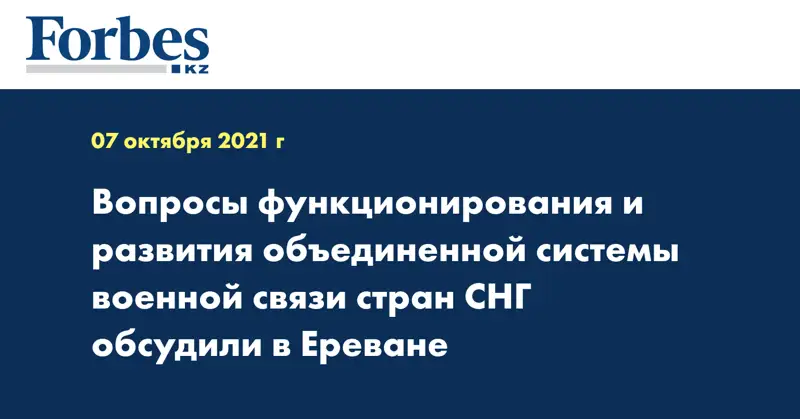 Forbes
KZ

07 октября 2021 г

Вопросы функционирования и развития объединенной системы военной связи стран СНГ обсудили в Ереване